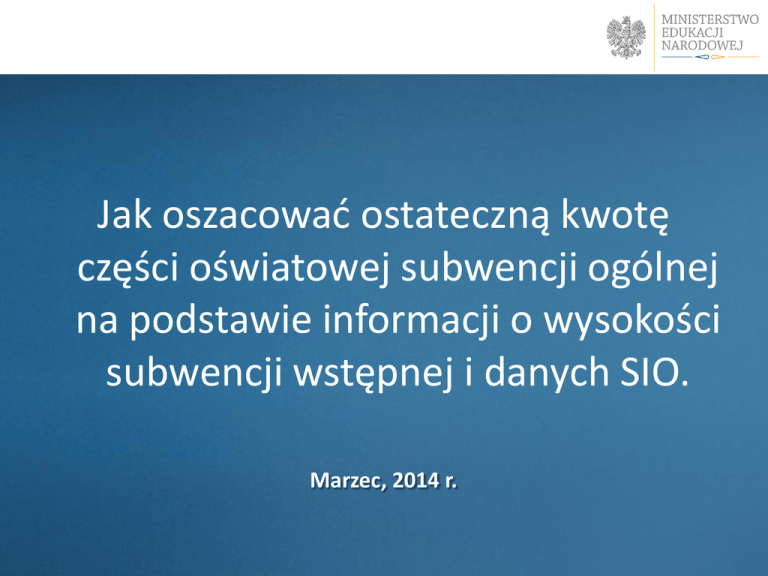 MINISTERSTWO
EDUKACJI
NARODOWEJ

Jak oszacować ostateczną kwotę części oświatowej subwencji ogólnej na podstawie informacji o wysokości subwencji wstępnej i danych SIO.

Marzec, 2014 r.